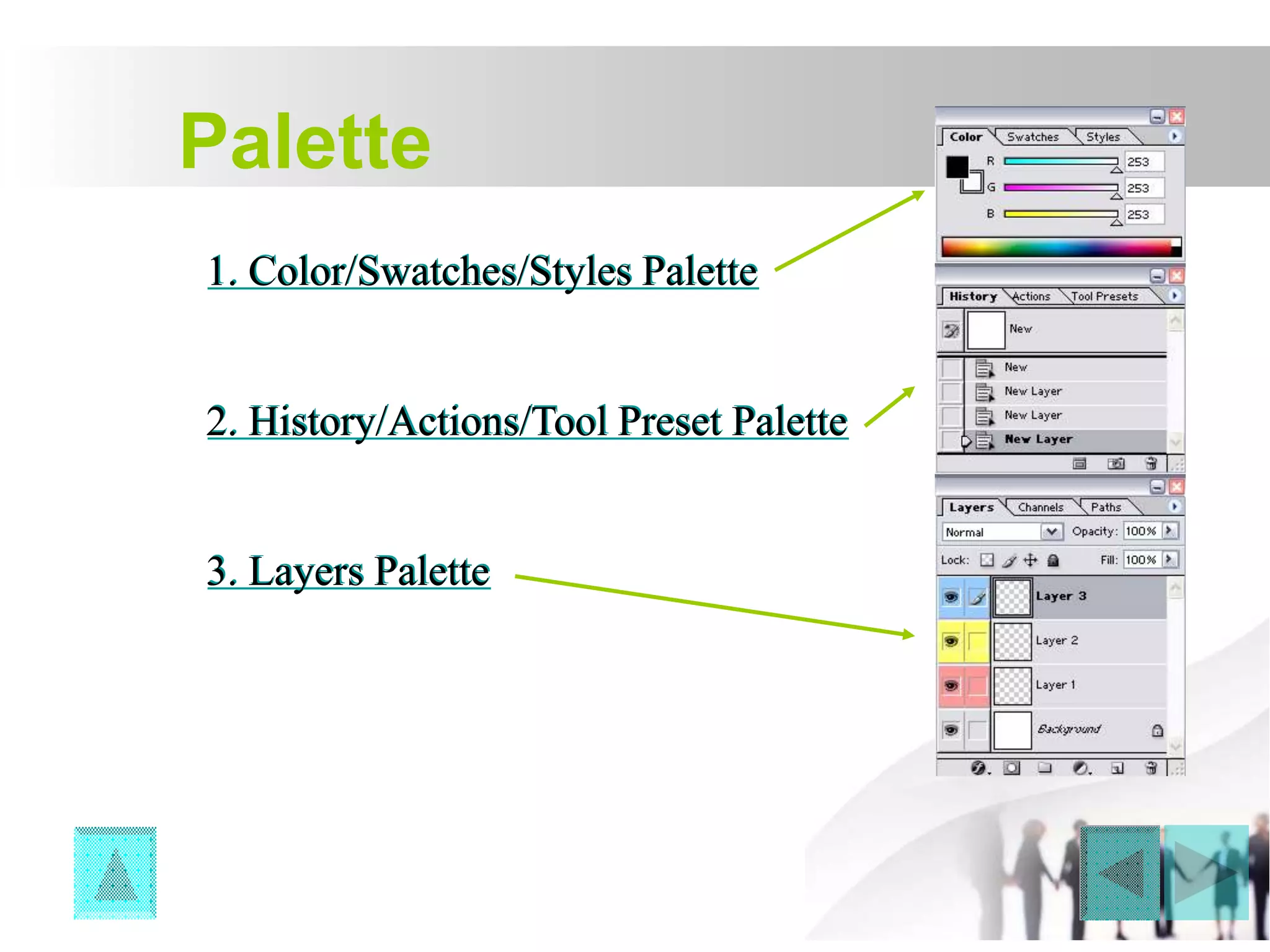 Palette

1. Color/Swatches/Styles Palette

2. History/Actions/Tool Preset Palette

3. Layers Palette

Color Swatches Styles

R 253

G 253

B 253

History Actions Tool Presets

New

New

New Layer

New Layer

New Layer

Layers Channels Paths

Normal

Opacity: 100%

Lock:

Fill: 100%

Layer 3

Layer 2

Layer 1

Background